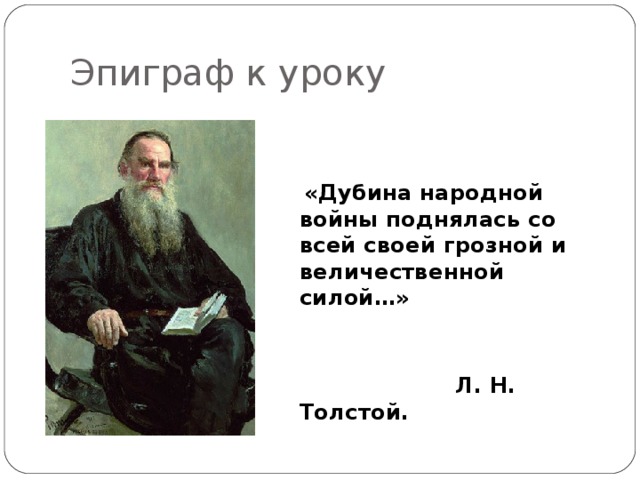 Эпиграф к уроку

«Дубина народной войны поднялась со всей своей грозной и величественной силой…»

Л. Н. Толстой.